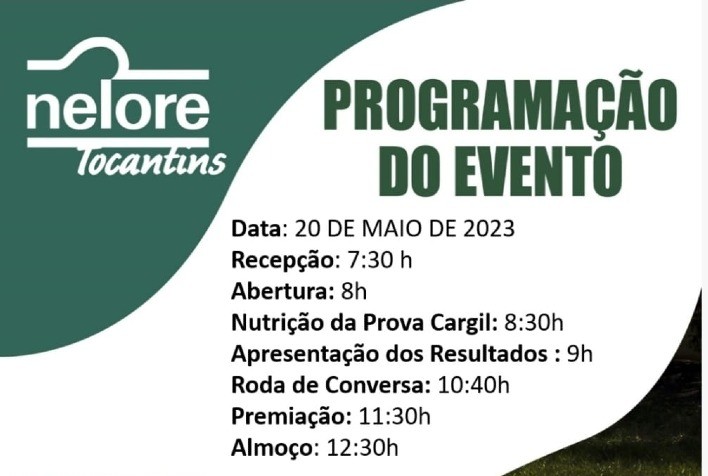 nelore
Tocantins

PROGRAMAÇÃO DO EVENTO

Data: 20 DE MAIO DE 2023
Recepção: 7:30 h
Abertura: 8h
Nutrição da Prova Cargil: 8:30h
Apresentação dos Resultados : 9h
Roda de Conversa: 10:40h
Premiação: 11:30h
Almoço: 12:30h